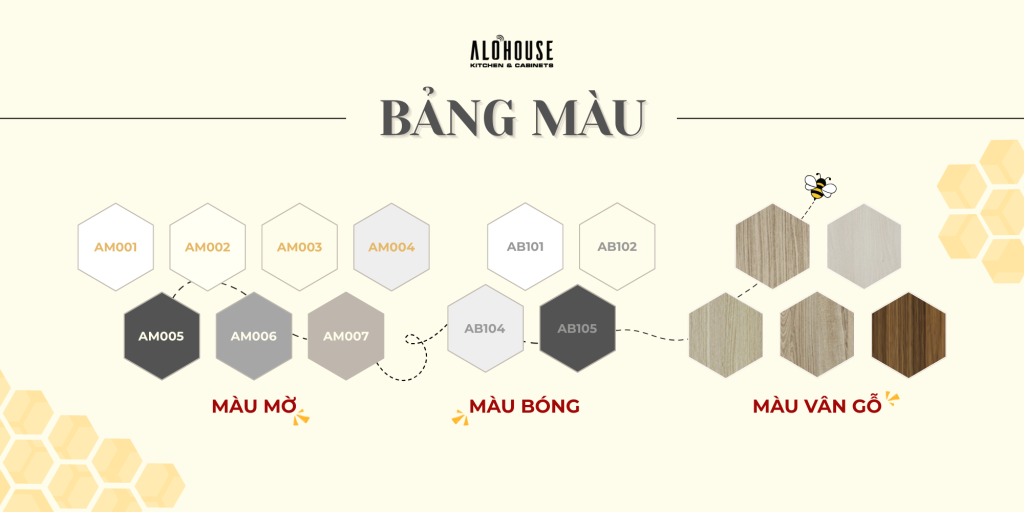 ALOHOUSE
KITCHEN & CABINETS

BẢNG MÀU

AM001
AM002
AM003
AM004
AM005
AM006
AM007

MÀU MỜ

AB101
AB102
AB104
AB105

MÀU BÓNG

MÀU VÂN GỖ